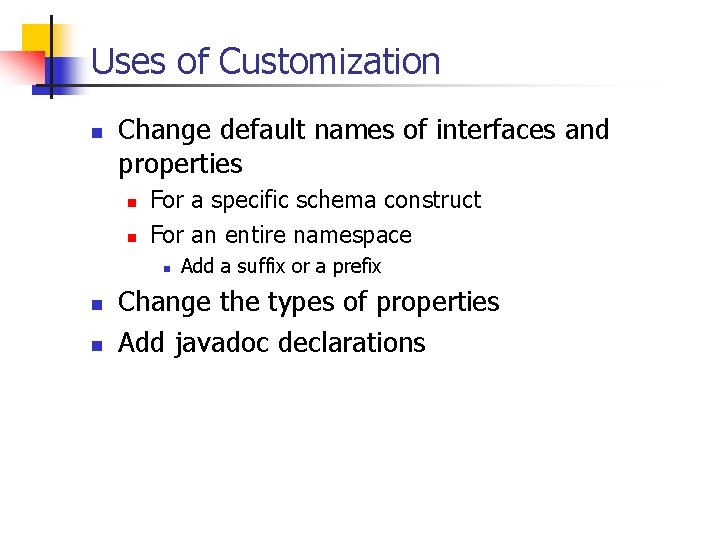 Uses of Customization

- Change default names of interfaces and properties
  - For a specific schema construct
  - For an entire namespace
    - Add a suffix or a prefix
- Change the types of properties
- Add javadoc declarations